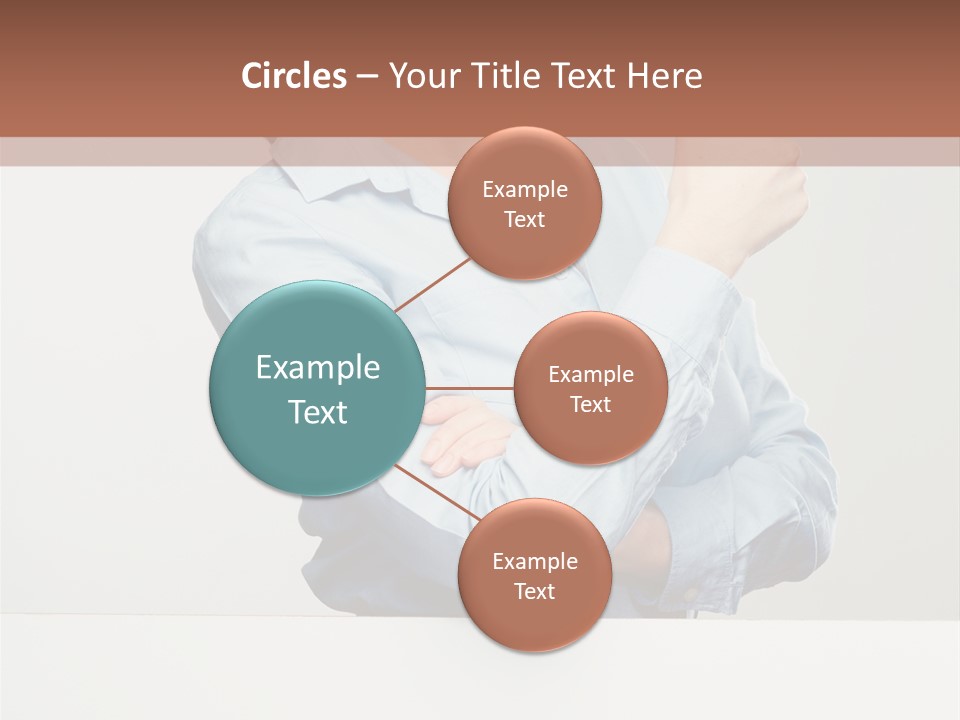 Circles – Your Title Text Here

Example Text

Example Text

Example Text

Example Text